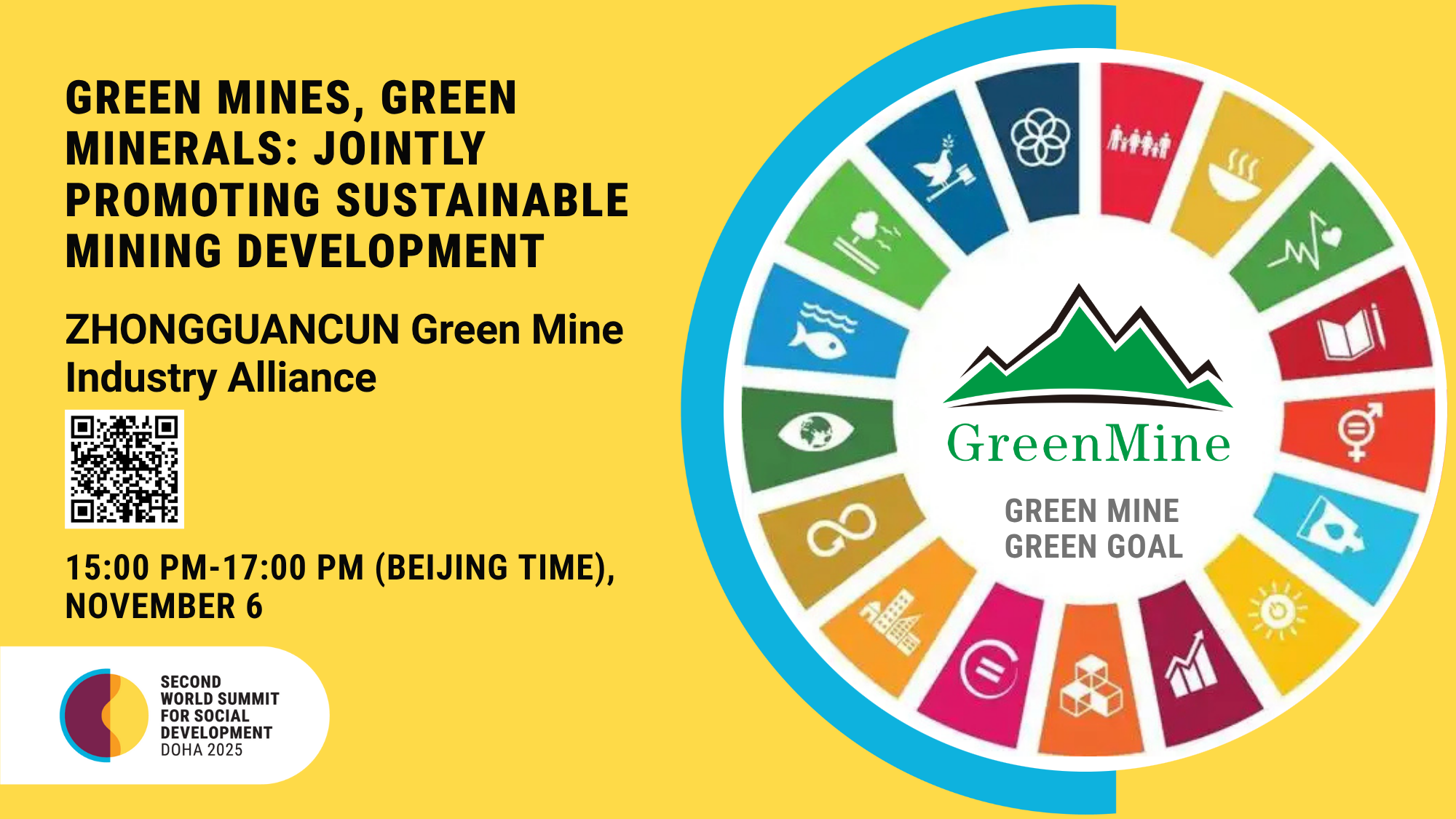 GREEN MINES, GREEN MINERALS: JOINTLY PROMOTING SUSTAINABLE MINING DEVELOPMENT

ZHONGGUANCUN Green Mine Industry Alliance

15:00 PM-17:00 PM (BEIJING TIME), NOVEMBER 6

SECOND WORLD SUMMIT FOR SOCIAL DEVELOPMENT DOHA 2025

GreenMine

GREEN MINE GREEN GOAL